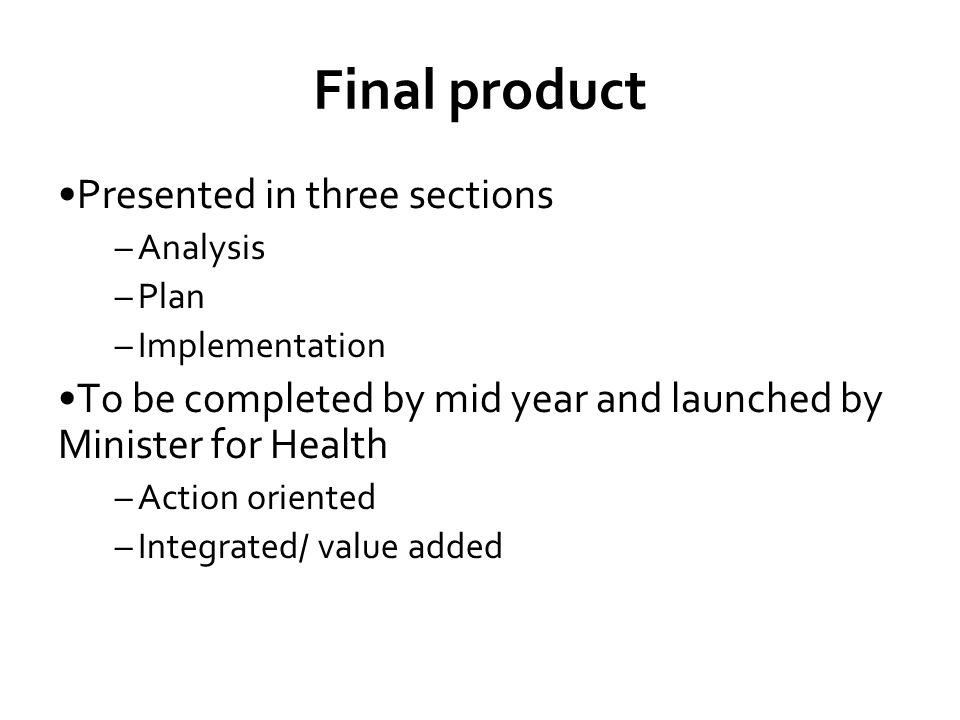 Final product

•Presented in three sections
– Analysis
– Plan
– Implementation

•To be completed by mid year and launched by Minister for Health
– Action oriented
– Integrated/ value added